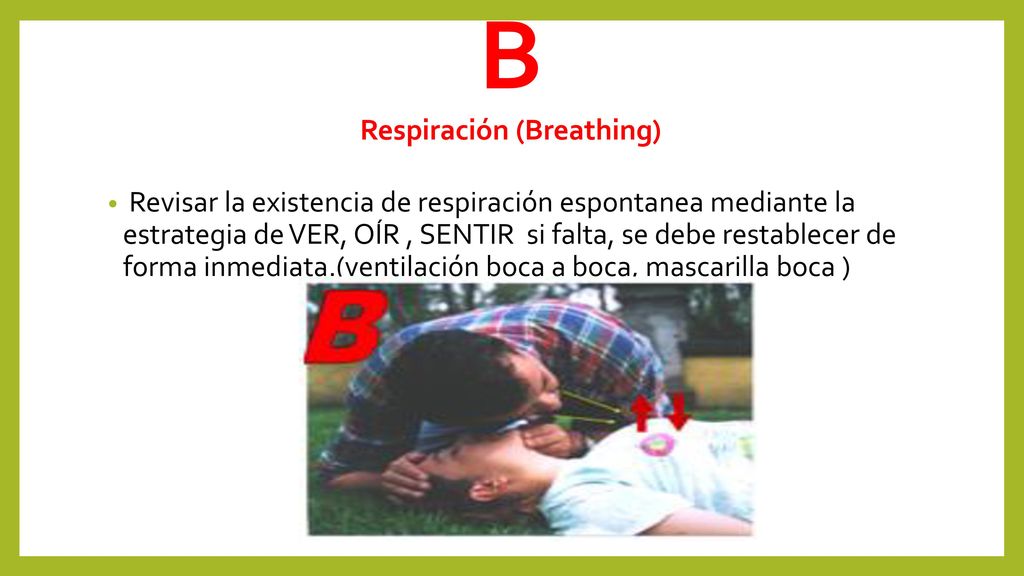 B

Respiración (Breathing)

• Revisar la existencia de respiración espontanea mediante la estrategia de VER, OÍR , SENTIR si falta, se debe restablecer de forma inmediata.(ventilación boca a boca, mascarilla boca )

B